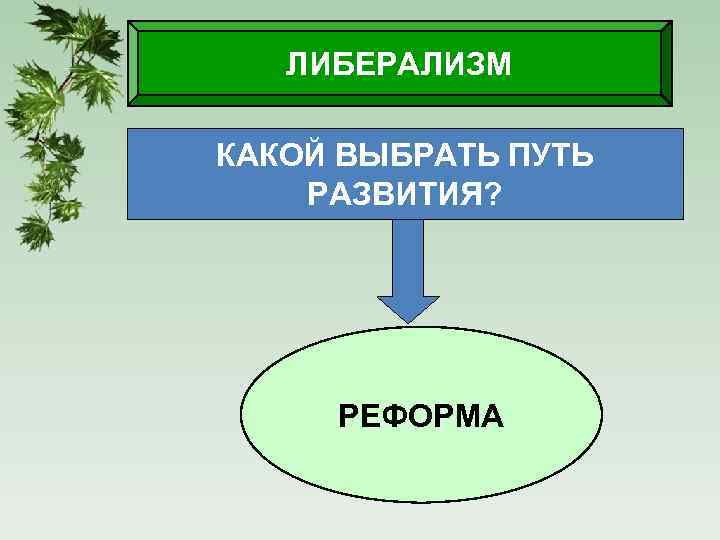 ЛИБЕРАЛИЗМ

КАКОЙ ВЫБРАТЬ ПУТЬ РАЗВИТИЯ?

РЕФОРМА